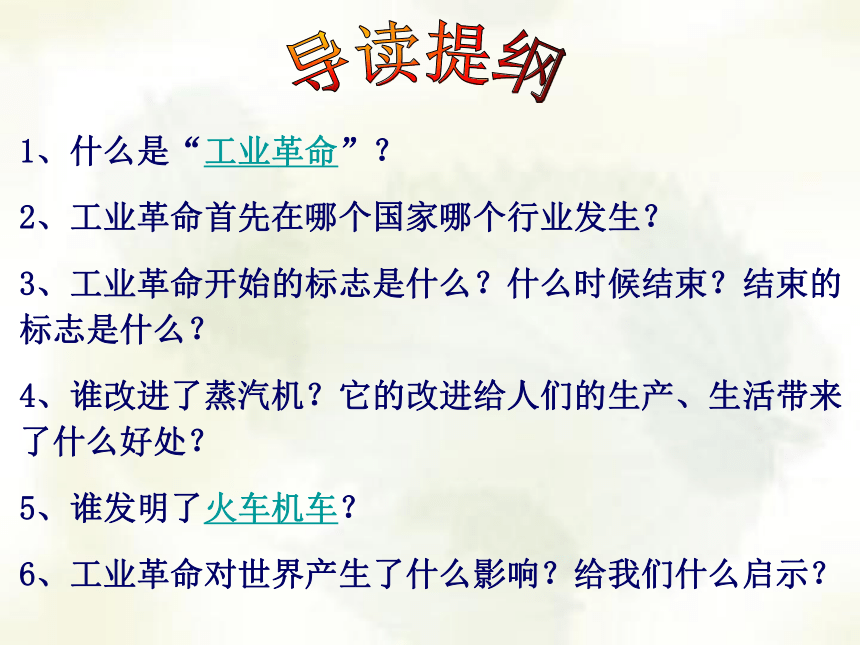 导读提纲

1、什么是“工业革命”？

2、工业革命首先在哪个国家哪个行业发生？

3、工业革命开始的标志是什么？什么时候结束？结束的标志是什么？

4、谁改进了蒸汽机？它的改进给人们的生产、生活带来了什么好处？

5、谁发明了火车机车？

6、工业革命对世界产生了什么影响？给我们什么启示？